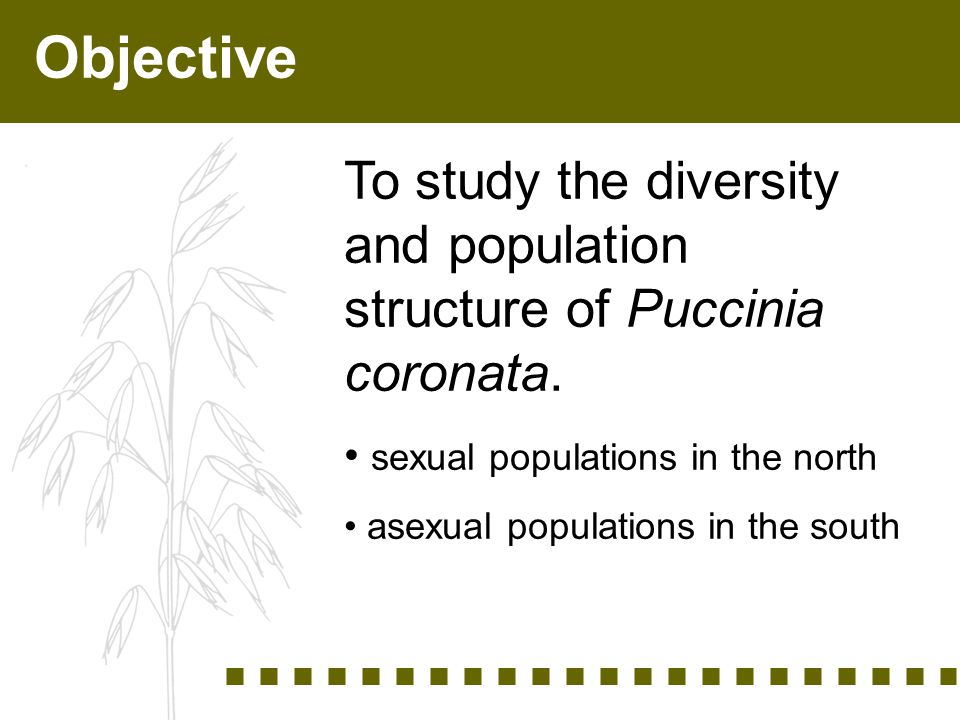 Objective

To study the diversity and population structure of Puccinia coronata.

• sexual populations in the north

• asexual populations in the south